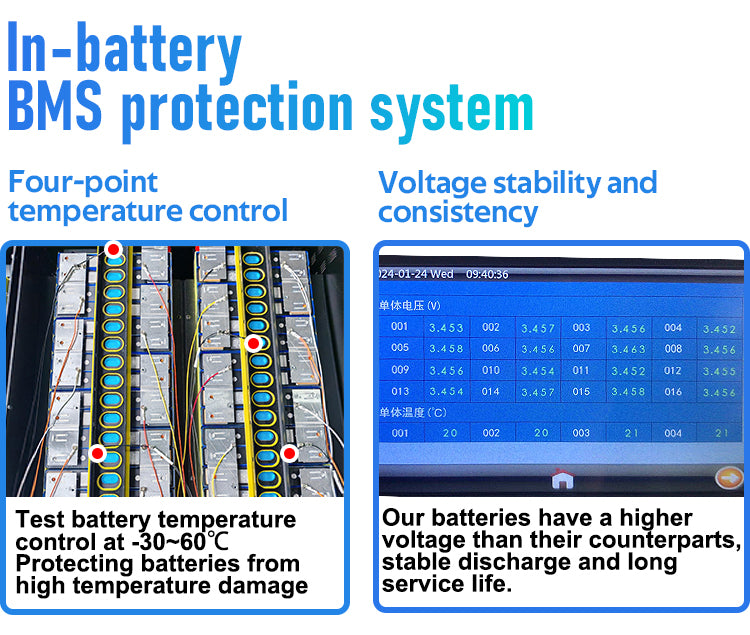 In-battery
BMS protection system

Four-point temperature control

Test battery temperature control at -30~60℃
Protecting batteries from high temperature damage

Voltage stability and consistency

024-01-24 Wed 09:40:36

单体电压 (V)

| 001 | 3.453 | 002 | 3.457 | 003 | 3.456 | 004 | 3.452 |
|---|---|---|---|---|---|---|---|
| 005 | 3.458 | 006 | 3.456 | 007 | 3.463 | 008 | 3.456 |
| 009 | 3.456 | 010 | 3.454 | 011 | 3.452 | 012 | 3.455 |
| 013 | 3.454 | 014 | 3.457 | 015 | 3.458 | 016 | 3.456 |

单体温度 (°C)

| 001 | 20 | 002 | 20 | 003 | 21 | 004 | 21 |
|---|---|---|---|---|---|---|---|

Our batteries have a higher voltage than their counterparts, stable discharge and long service life.